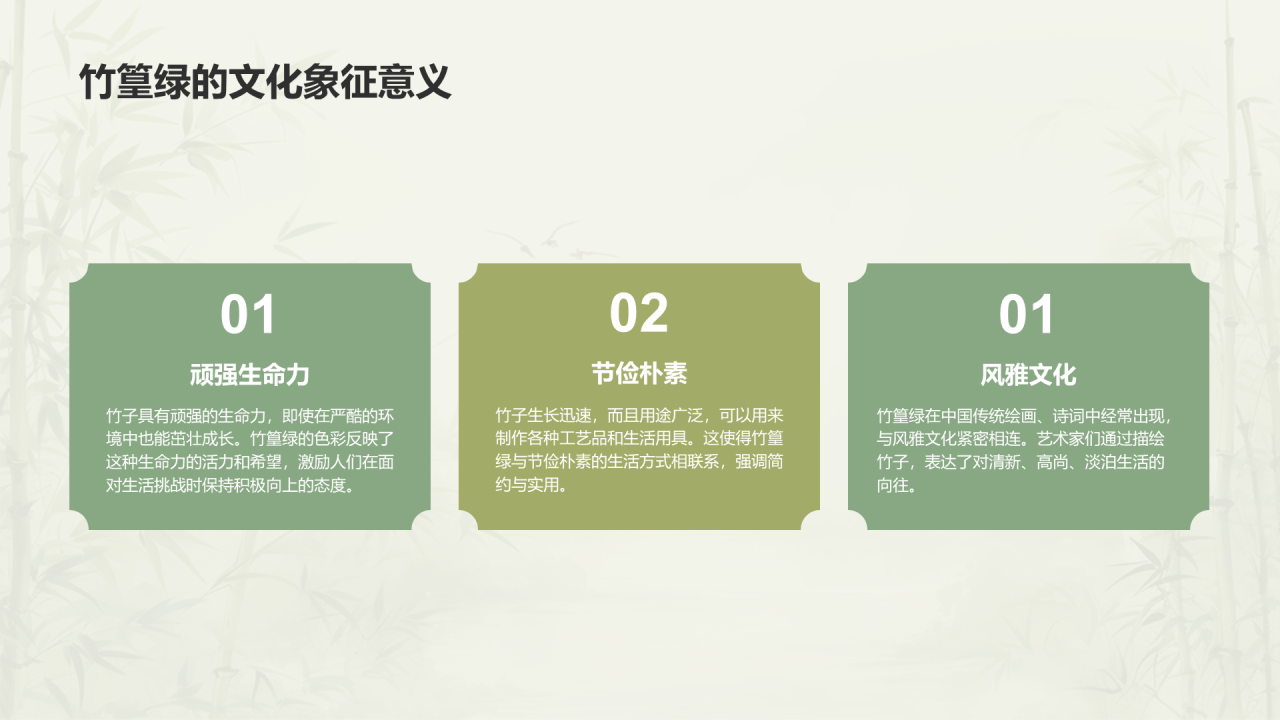 竹篁绿的文化象征意义

01

顽强生命力

竹子具有顽强的生命力，即使在严酷的环境中也能茁壮成长。竹篁绿的色彩反映了这种生命力的活力和希望，激励人们在面对生活挑战时保持积极向上的态度。

02

节俭朴素

竹子生长迅速，而且用途广泛，可以用来制作各种工艺品和生活用具。这使得竹篁绿与节俭朴素的生活方式相联系，强调简约与实用。

01

风雅文化

竹篁绿在中国传统绘画、诗词中经常出现，与风雅文化紧密相连。艺术家们通过描绘竹子，表达了对清新、高尚、淡泊生活的向往。